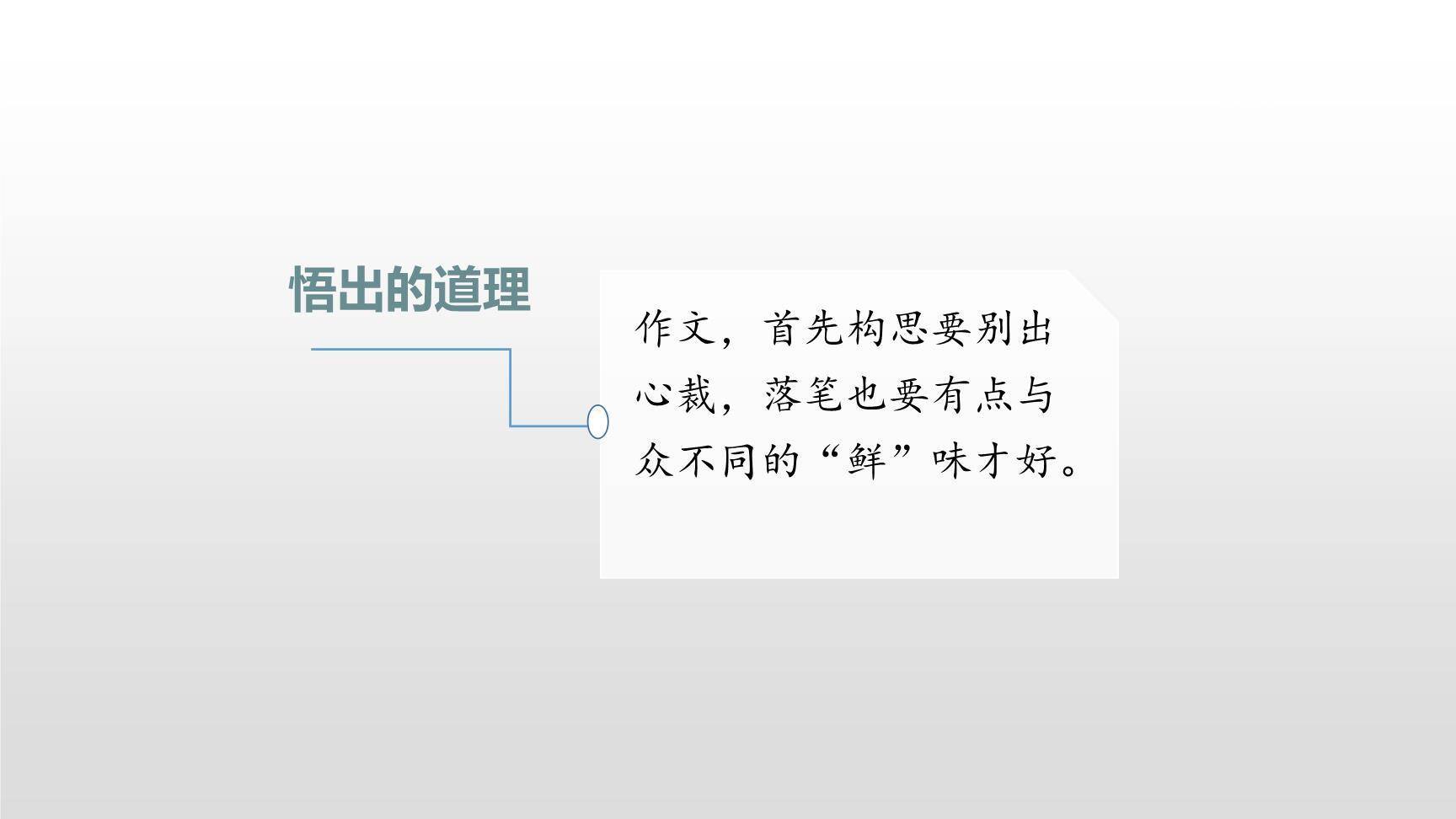 悟出的道理

作文，首先构思要别出心裁，落笔也要有点与众不同的“鲜”味才好。